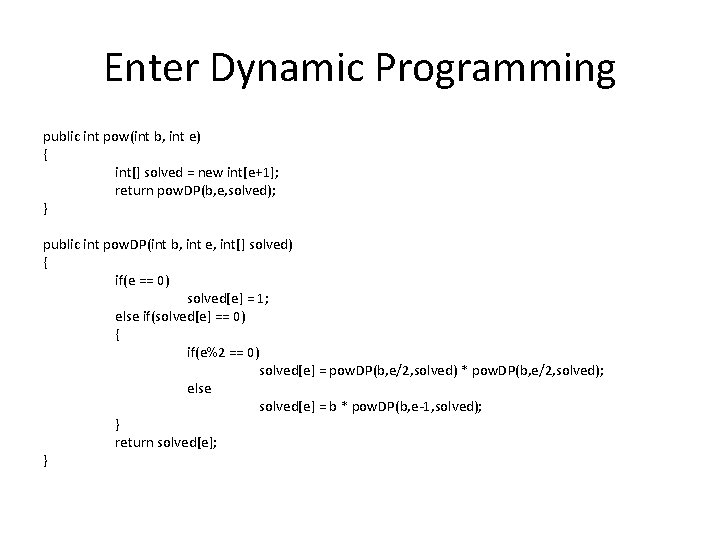 Enter Dynamic Programming

public int pow(int b, int e)
{
int[] solved = new int[e+1];
return powDP(b,e,solved);
}

public int powDP(int b, int e, int[] solved)
{
if(e == 0)
solved[e] = 1;
else if(solved[e] == 0)
{
if(e%2 == 0)
solved[e] = powDP(b,e/2,solved) * powDP(b,e/2,solved);
else
solved[e] = b * powDP(b,e-1,solved);
}
return solved[e];
}